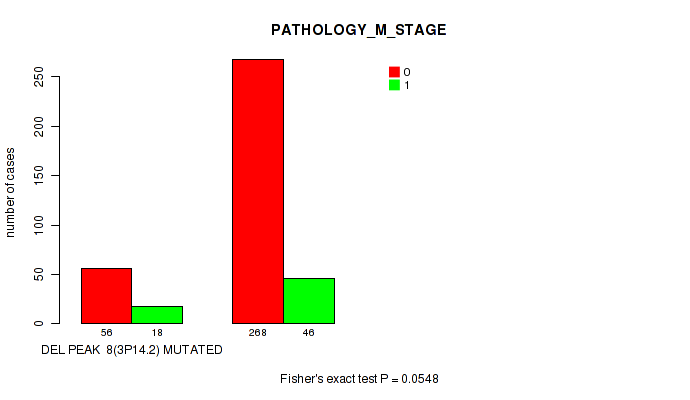 PATHOLOGY_M_STAGE

0
1

number of cases

0
50
100
150
200
250

56
18
268
46

DEL PEAK 8(3P14.2) MUTATED

Fisher's exact test P = 0.0548